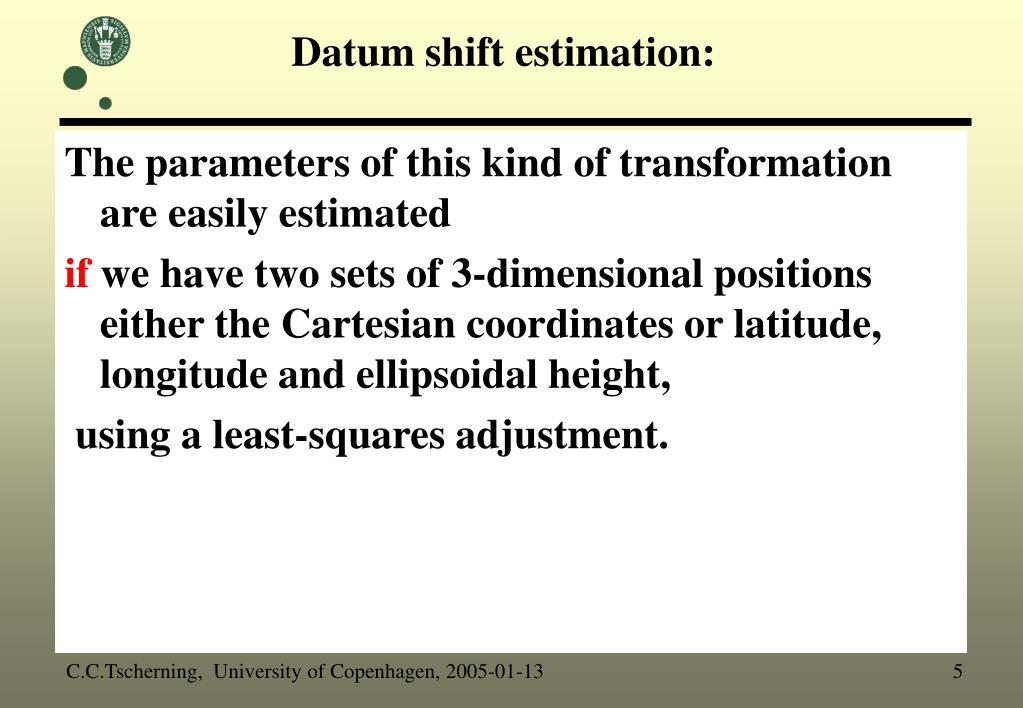 Datum shift estimation:

The parameters of this kind of transformation are easily estimated

if we have two sets of 3-dimensional positions either the Cartesian coordinates or latitude, longitude and ellipsoidal height,

using a least-squares adjustment.

C.C.Tscherning, University of Copenhagen, 2005-01-13

5